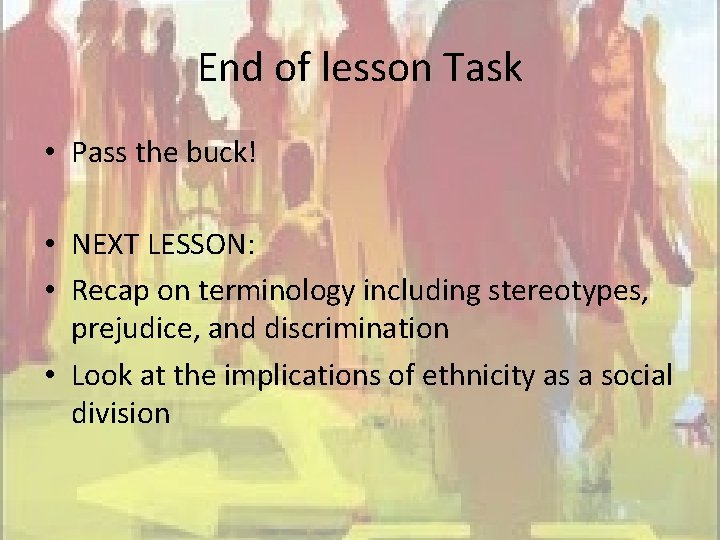 End of lesson Task

• Pass the buck!

• NEXT LESSON:
• Recap on terminology including stereotypes, prejudice, and discrimination
• Look at the implications of ethnicity as a social division